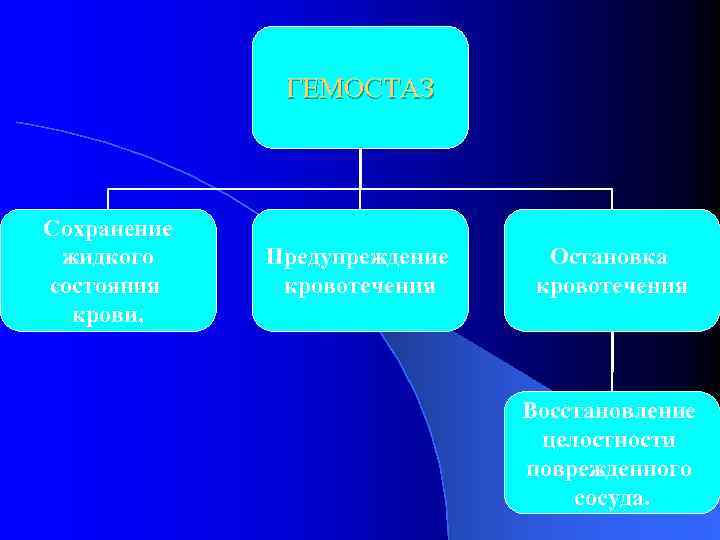 ГЕМОСТАЗ

Сохранение жидкого состояния крови.

Предупреждение кровотечения

Остановка кровотечения

Восстановление целостности поврежденного сосуда.